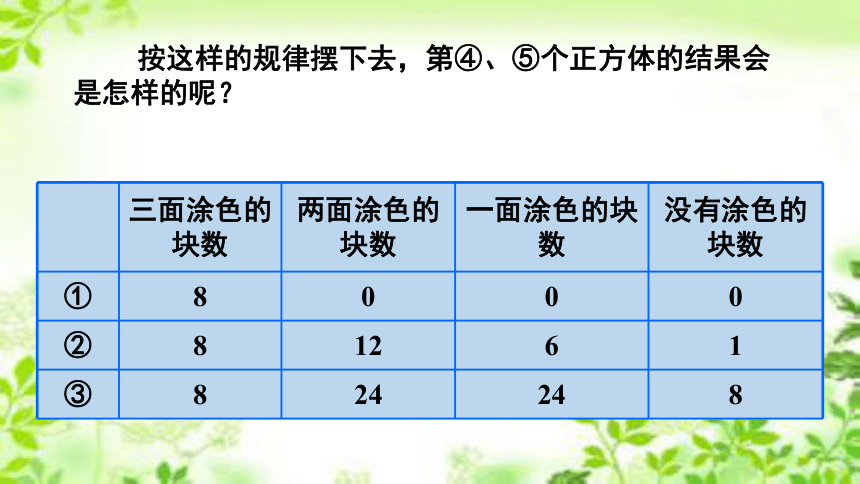 按这样的规律摆下去，第④、⑤个正方体的结果会是怎样的呢？

| | 三面涂色的块数 | 两面涂色的块数 | 一面涂色的块数 | 没有涂色的块数 |
|---|---|---|---|---|
| ① | 8 | 0 | 0 | 0 |
| ② | 8 | 12 | 6 | 1 |
| ③ | 8 | 24 | 24 | 8 |